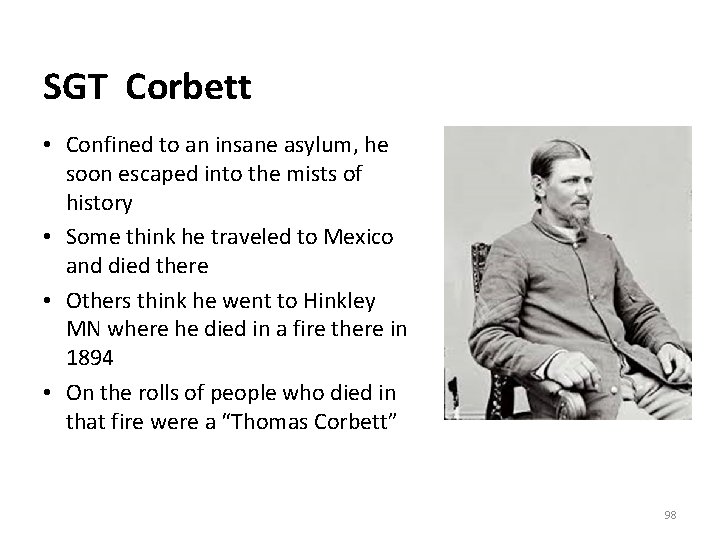 SGT Corbett

• Confined to an insane asylum, he soon escaped into the mists of history
• Some think he traveled to Mexico and died there
• Others think he went to Hinkley MN where he died in a fire there in 1894
• On the rolls of people who died in that fire were a "Thomas Corbett"

98